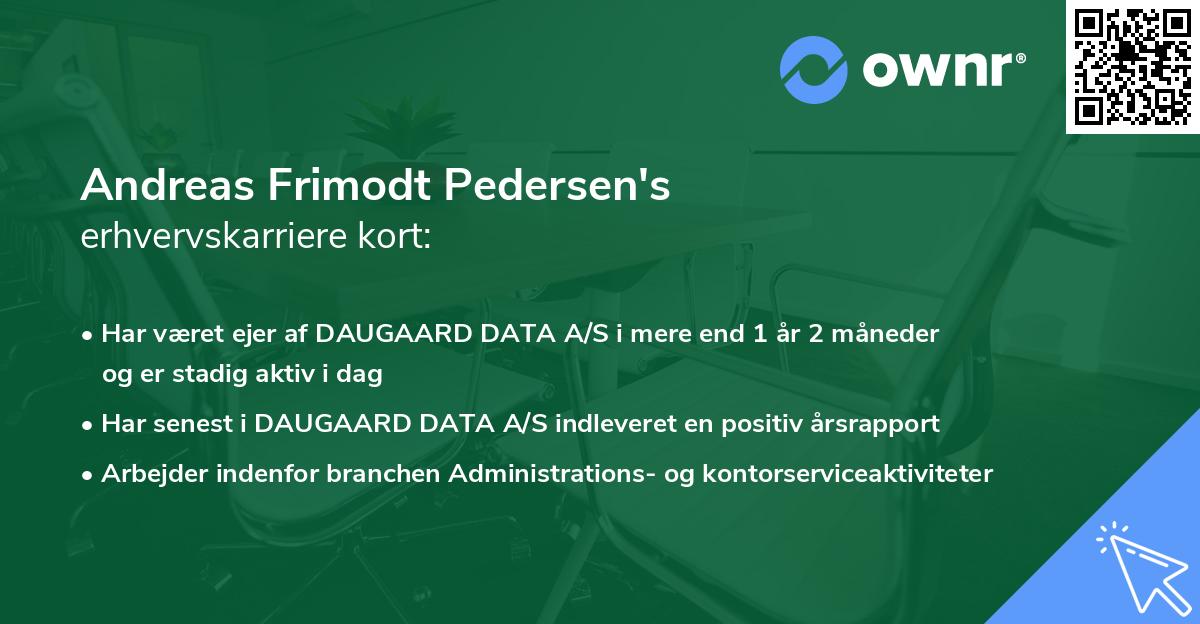 ownr®

Andreas Frimodt Pedersen's
erhvervskarriere kort:

• Har været ejer af DAUGAARD DATA A/S i mere end 1 år 2 måneder og er stadig aktiv i dag
• Har senest i DAUGAARD DATA A/S indleveret en positiv årsrapport
• Arbejder indenfor branchen Administrations- og kontorserviceaktiviteter